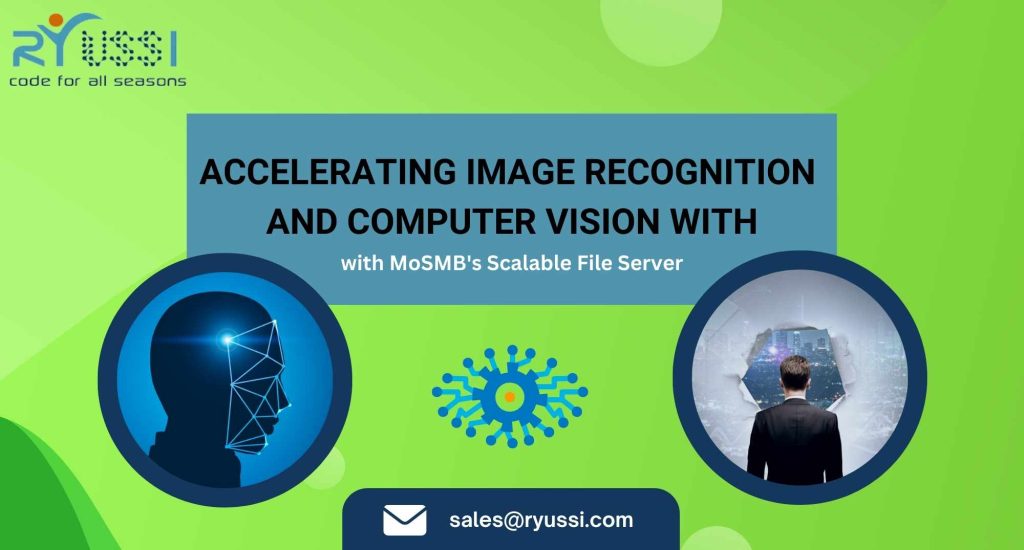 RYUSSI
code for all seasons

ACCELERATING IMAGE RECOGNITION AND COMPUTER VISION WITH

with MoSMB's Scalable File Server

sales@ryussi.com